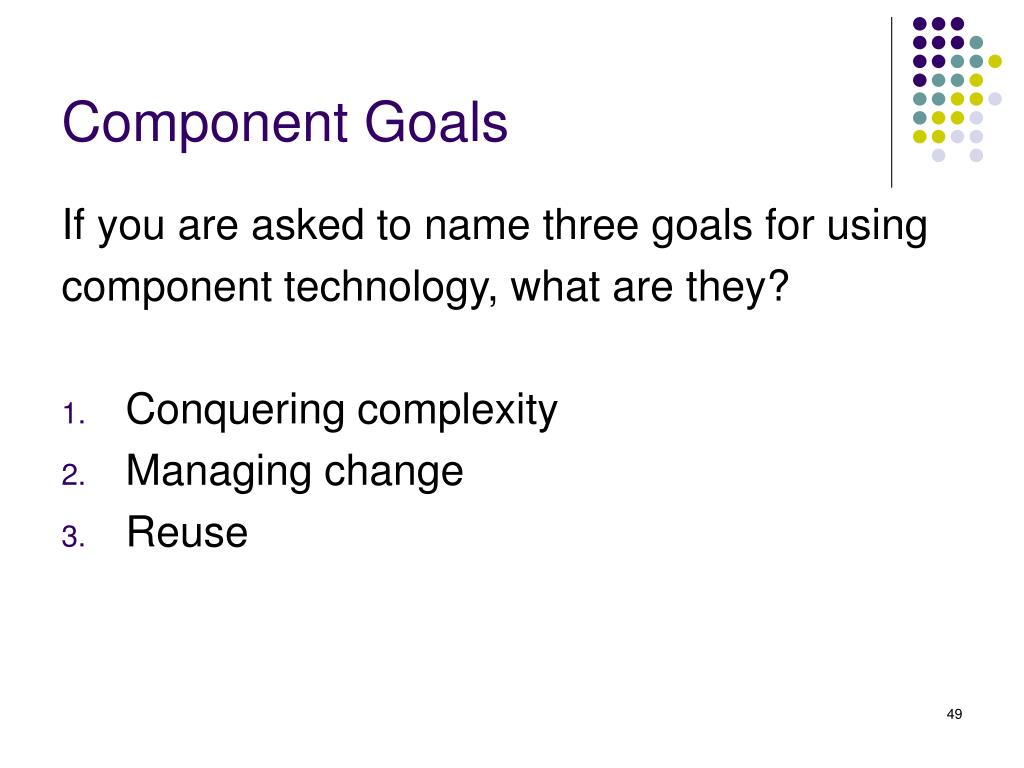 Component Goals

If you are asked to name three goals for using component technology, what are they?

1. Conquering complexity
2. Managing change
3. Reuse

49